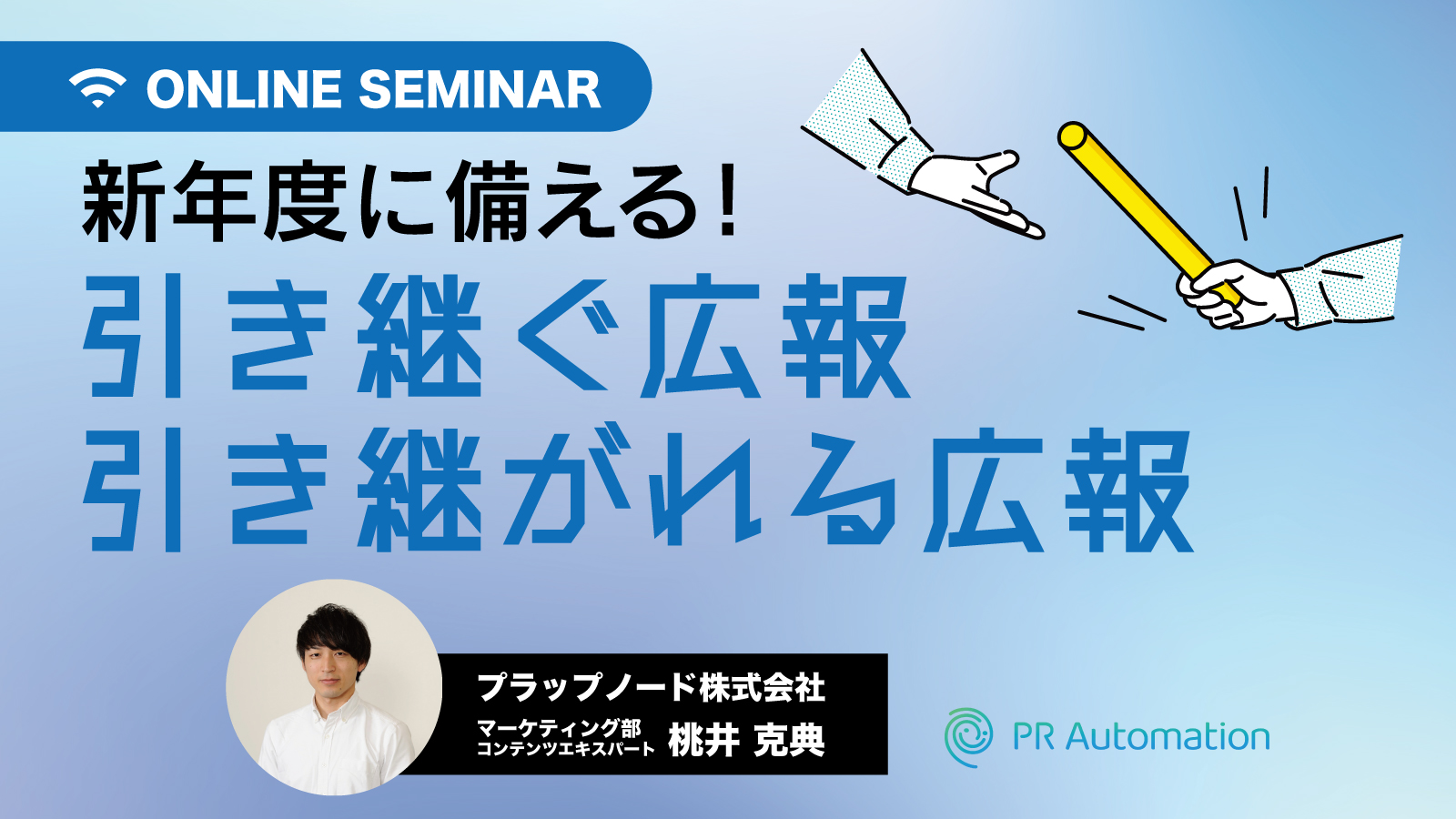 ONLINE SEMINAR

新年度に備える!

引き継ぐ広報
引き継がれる広報

プラップノード株式会社
マーケティング部
コンテンツエキスパート 桃井 克典

PR Automation